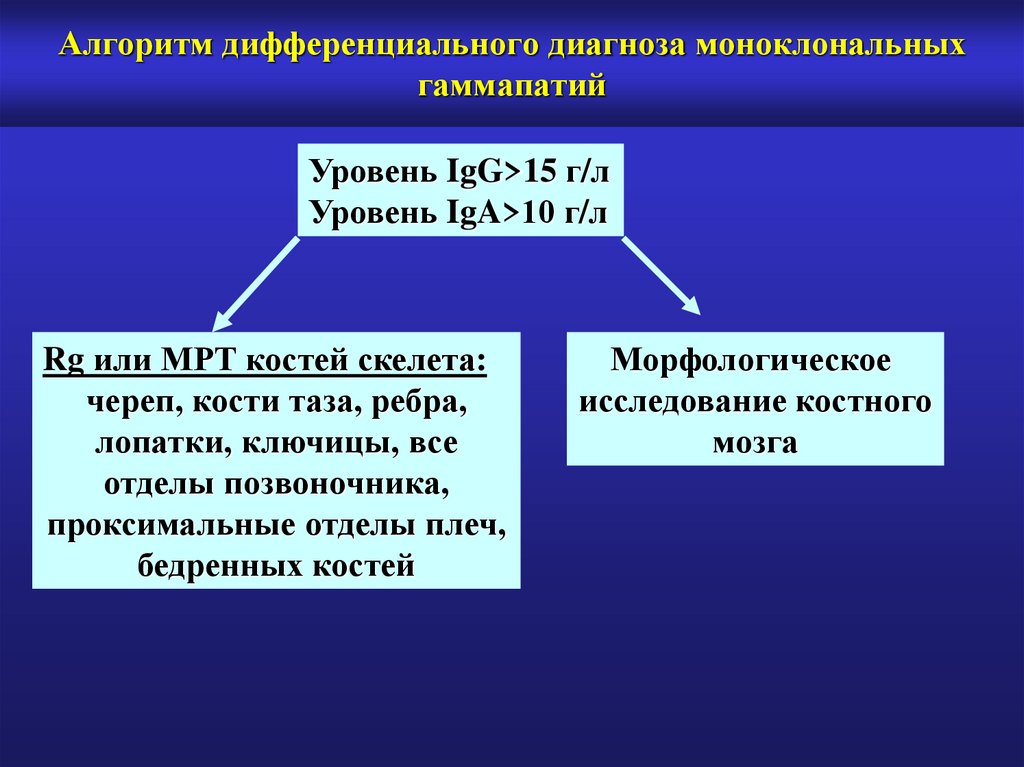 Алгоритм дифференциального диагноза моноклональных гаммапатий

Уровень IgG>15 г/л
Уровень IgA>10 г/л

Rg или МРТ костей скелета:
череп, кости таза, ребра, лопатки, ключицы, все отделы позвоночника, проксимальные отделы плеч, бедренных костей

Морфологическое исследование костного мозга